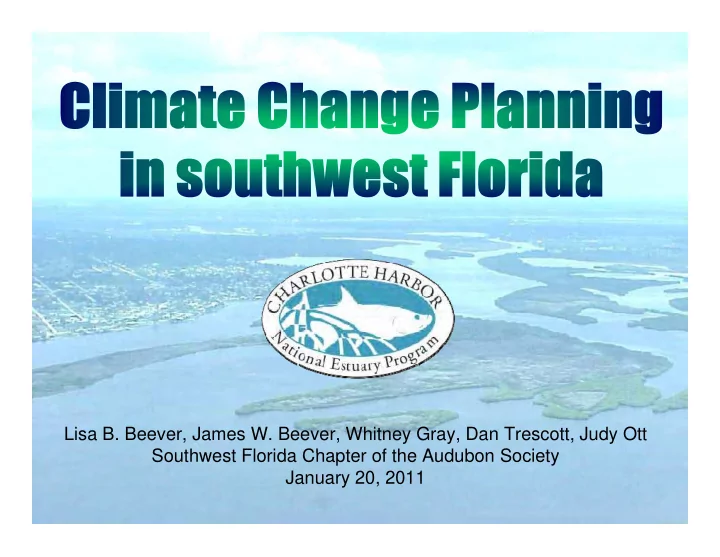 Climate Change Planning in southwest Florida

CHARLOTTE HARBOR
National Estuary Program

Lisa B. Beever, James W. Beever, Whitney Gray, Dan Trescott, Judy Ott
Southwest Florida Chapter of the Audubon Society
January 20, 2011